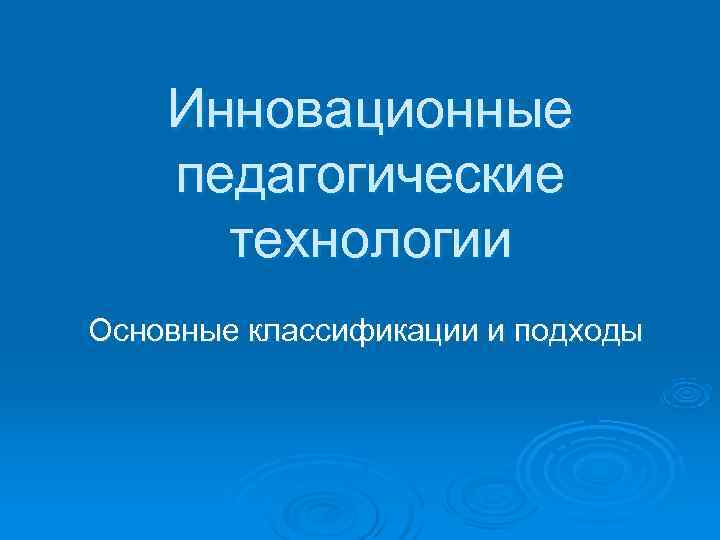 Инновационные педагогические технологии

Основные классификации и подходы